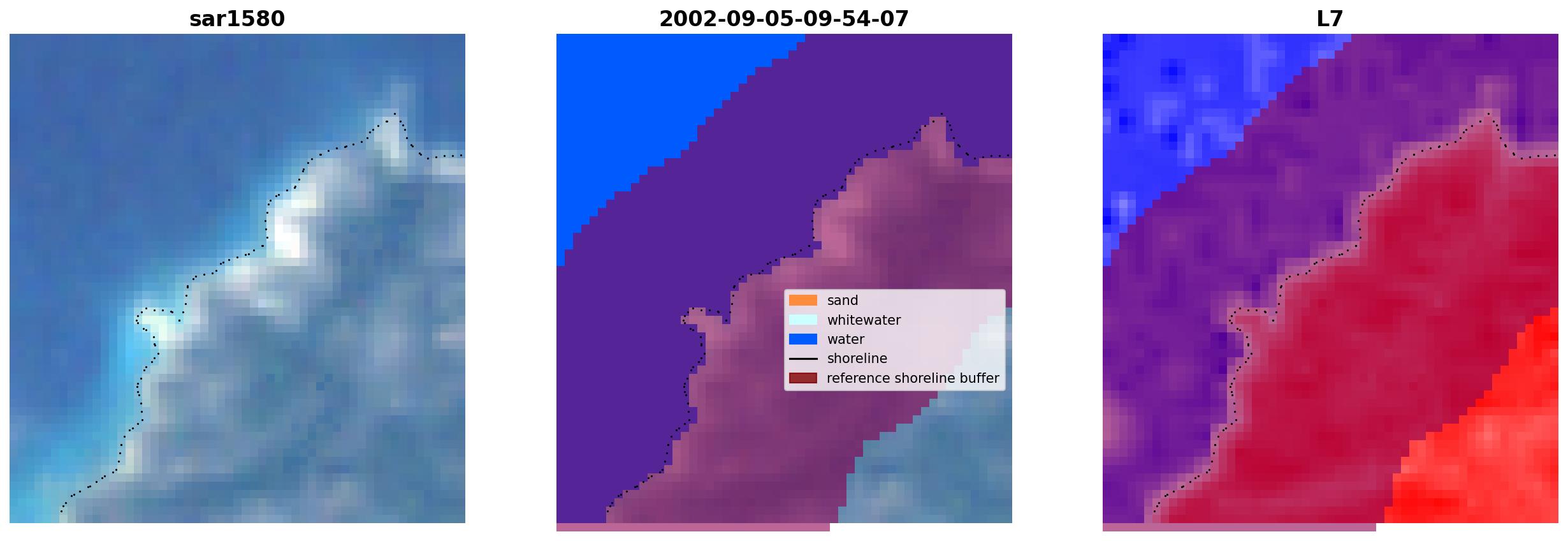 sar1580

2002-09-05-09-54-07

sand
whitewater
water
shoreline
reference shoreline buffer

L7